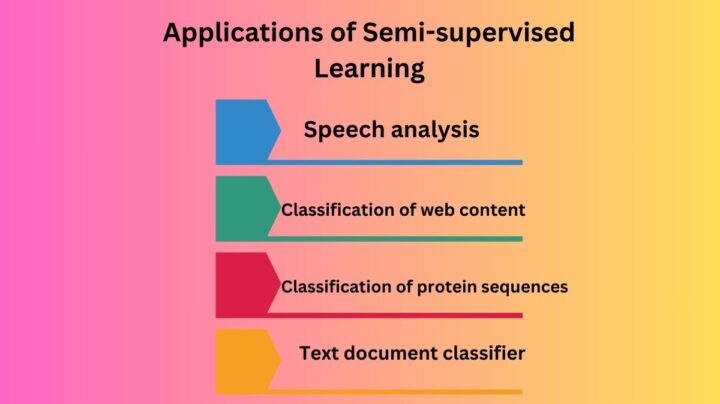 Applications of Semi-supervised Learning

Speech analysis

Classification of web content

Classification of protein sequences

Text document classifier